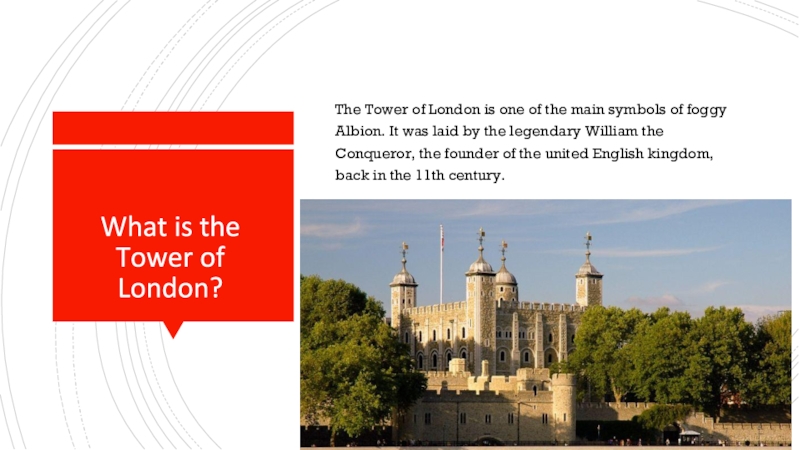 What is the Tower of London?

The Tower of London is one of the main symbols of foggy Albion. It was laid by the legendary William the Conqueror, the founder of the united English kingdom, back in the 11th century.